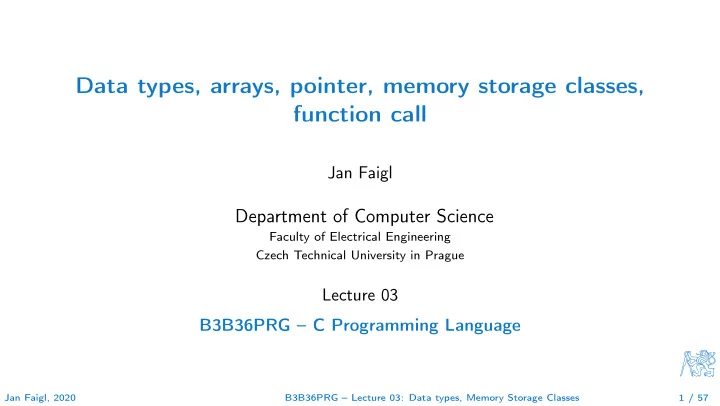 Data types, arrays, pointer, memory storage classes, function call

Jan Faigl

Department of Computer Science
Faculty of Electrical Engineering
Czech Technical University in Prague

Lecture 03

B3B36PRG – C Programming Language

Jan Faigl, 2020

B3B36PRG – Lecture 03: Data types, Memory Storage Classes

1 / 57